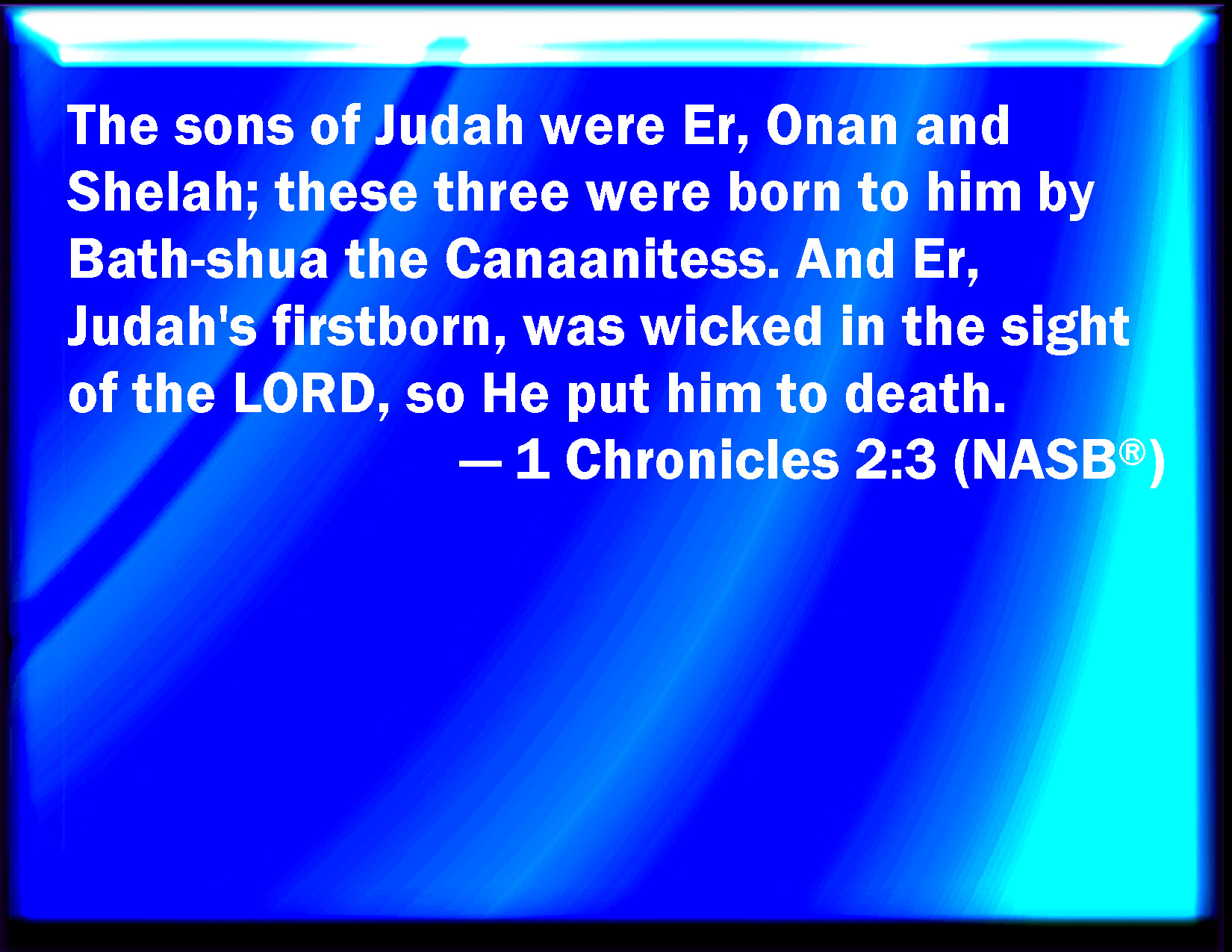 The sons of Judah were Er, Onan and Shelah; these three were born to him by Bath-shua the Canaanitess. And Er, Judah's firstborn, was wicked in the sight of the LORD, so He put him to death.

— 1 Chronicles 2:3 (NASB®)